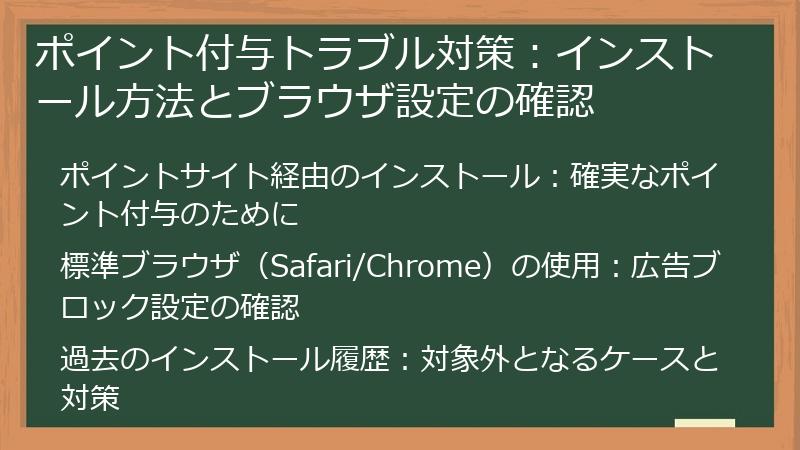 ポイント付与トラブル対策：インストール方法とブラウザ設定の確認

ポイントサイト経由のインストール：確実なポイント付与のために

標準ブラウザ（Safari/Chrome）の使用：広告ブロック設定の確認

過去のインストール履歴：対象外となるケースと対策